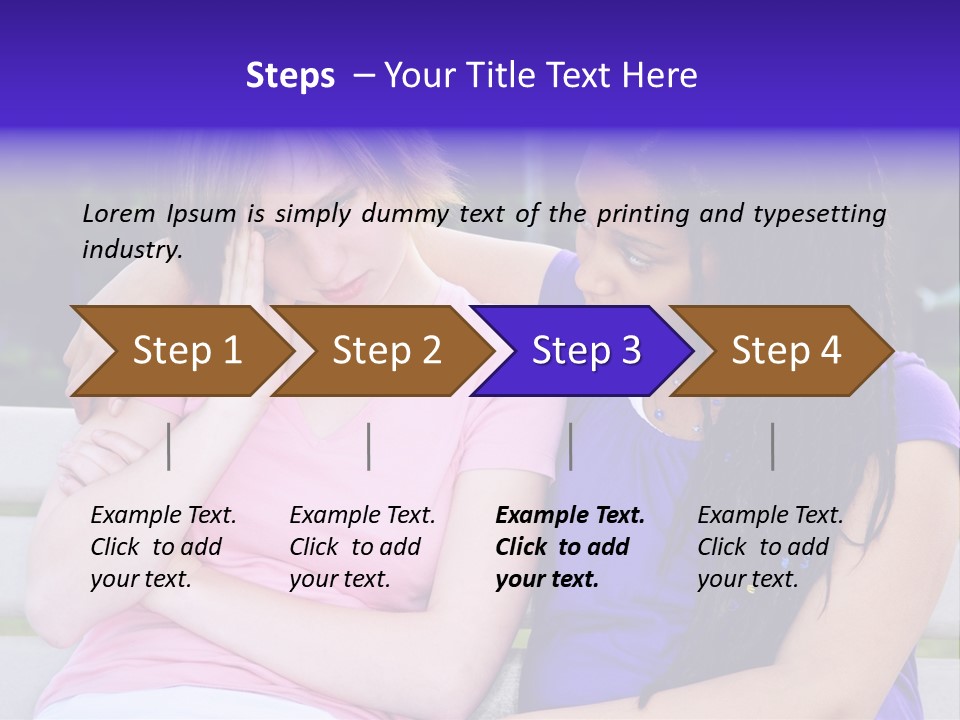 Steps – Your Title Text Here

Lorem Ipsum is simply dummy text of the printing and typesetting industry.

Step 1

Step 2

Step 3

Step 4

Example Text. Click to add your text.

Example Text. Click to add your text.

Example Text. Click to add your text.

Example Text. Click to add your text.